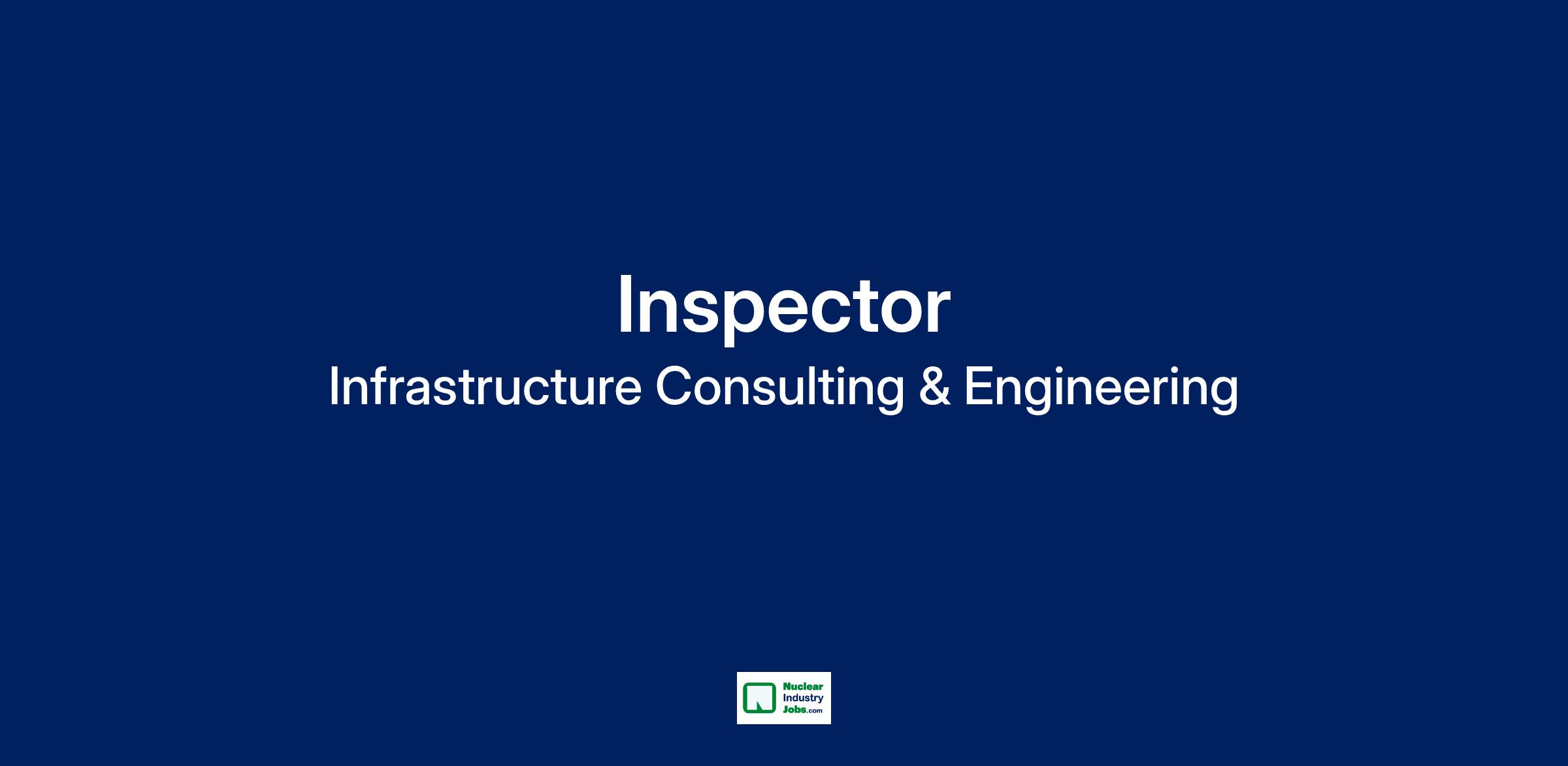 Inspector
Infrastructure Consulting & Engineering

Nuclear
Industry
Jobs.com